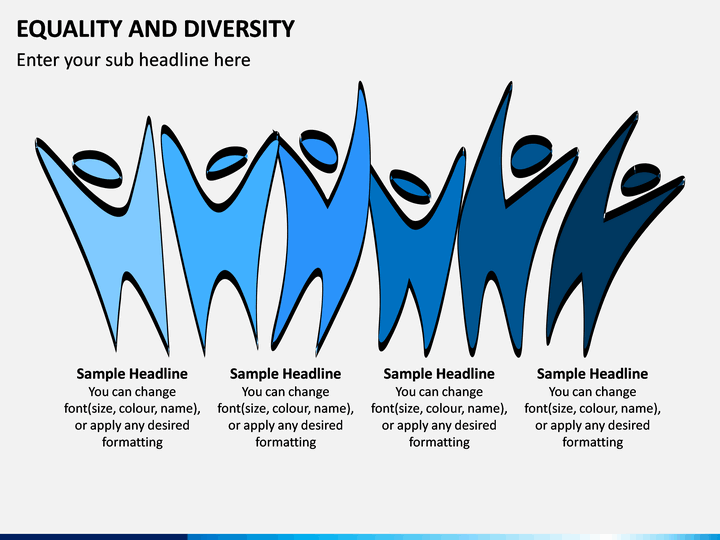 EQUALITY AND DIVERSITY

Enter your sub headline here

Sample Headline
You can change font(size, colour, name), or apply any desired formatting

Sample Headline
You can change font(size, colour, name), or apply any desired formatting

Sample Headline
You can change font(size, colour, name), or apply any desired formatting

Sample Headline
You can change font(size, colour, name), or apply any desired formatting